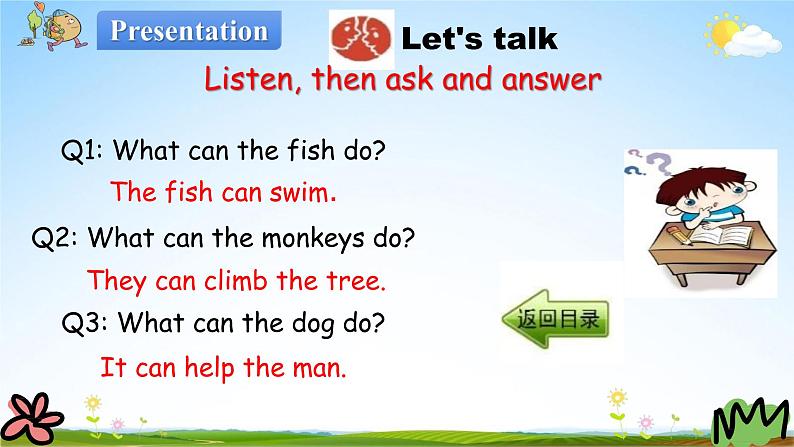 Presentation

Let's talk

Listen, then ask and answer

Q1: What can the fish do?

The fish can swim.

Q2: What can the monkeys do?

They can climb the tree.

Q3: What can the dog do?

It can help the man.

返回目录